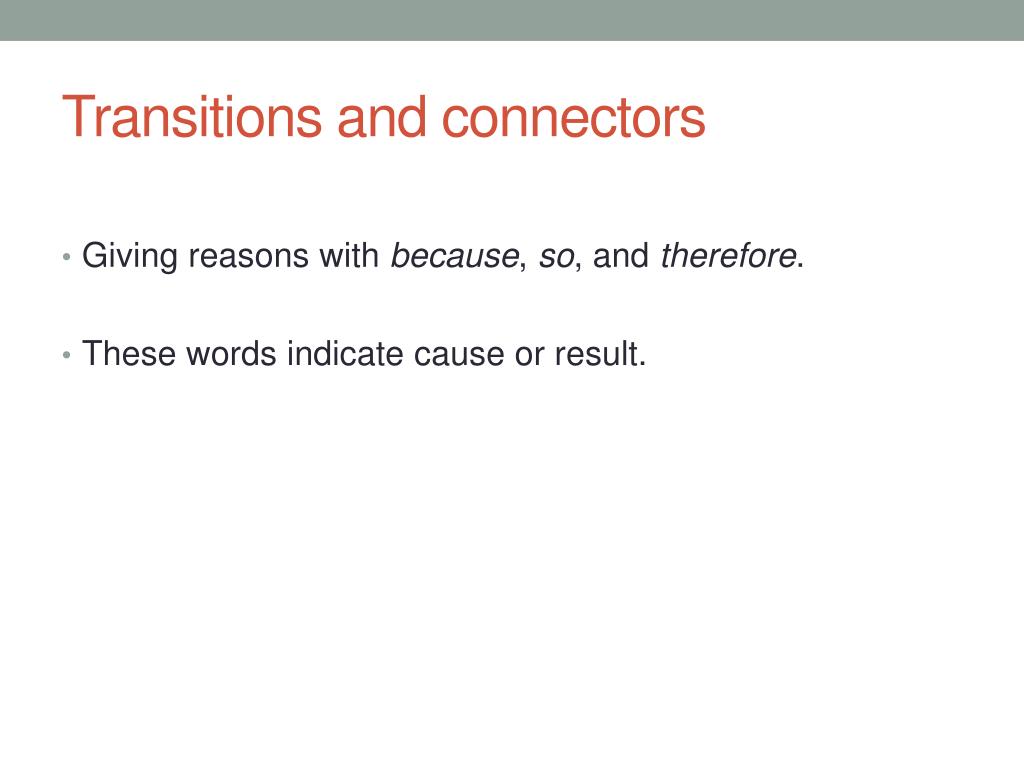 Transitions and connectors

• Giving reasons with because, so, and therefore.

• These words indicate cause or result.